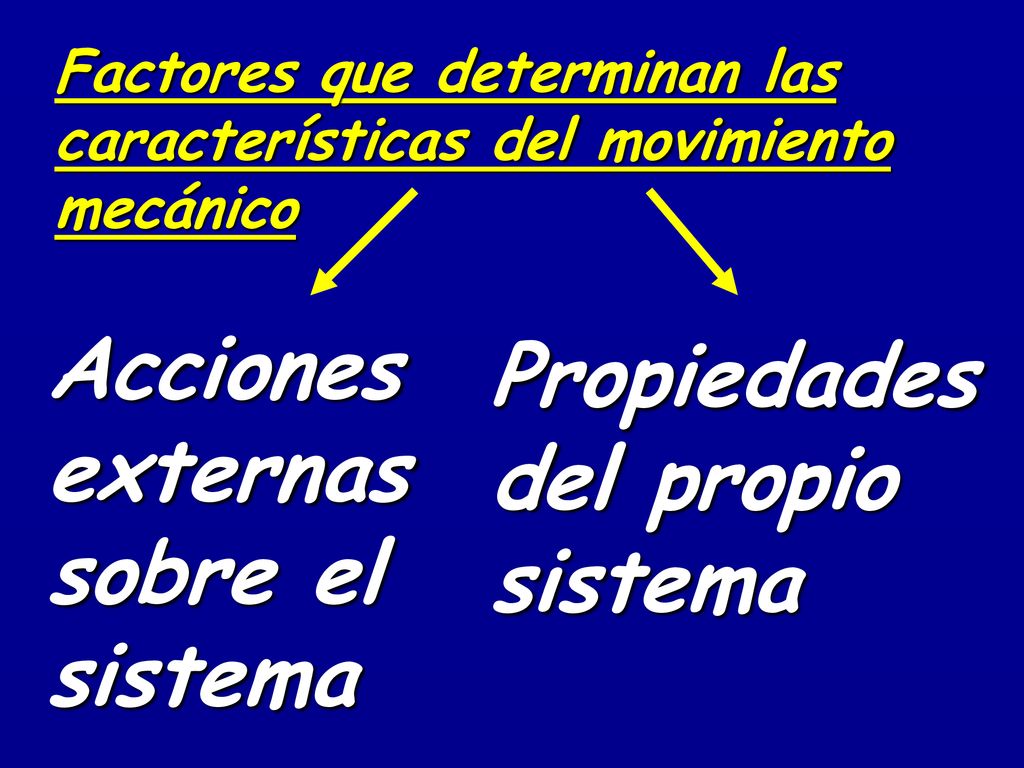 Factores que determinan las características del movimiento mecánico

Acciones externas sobre el sistema

Propiedades del propio sistema